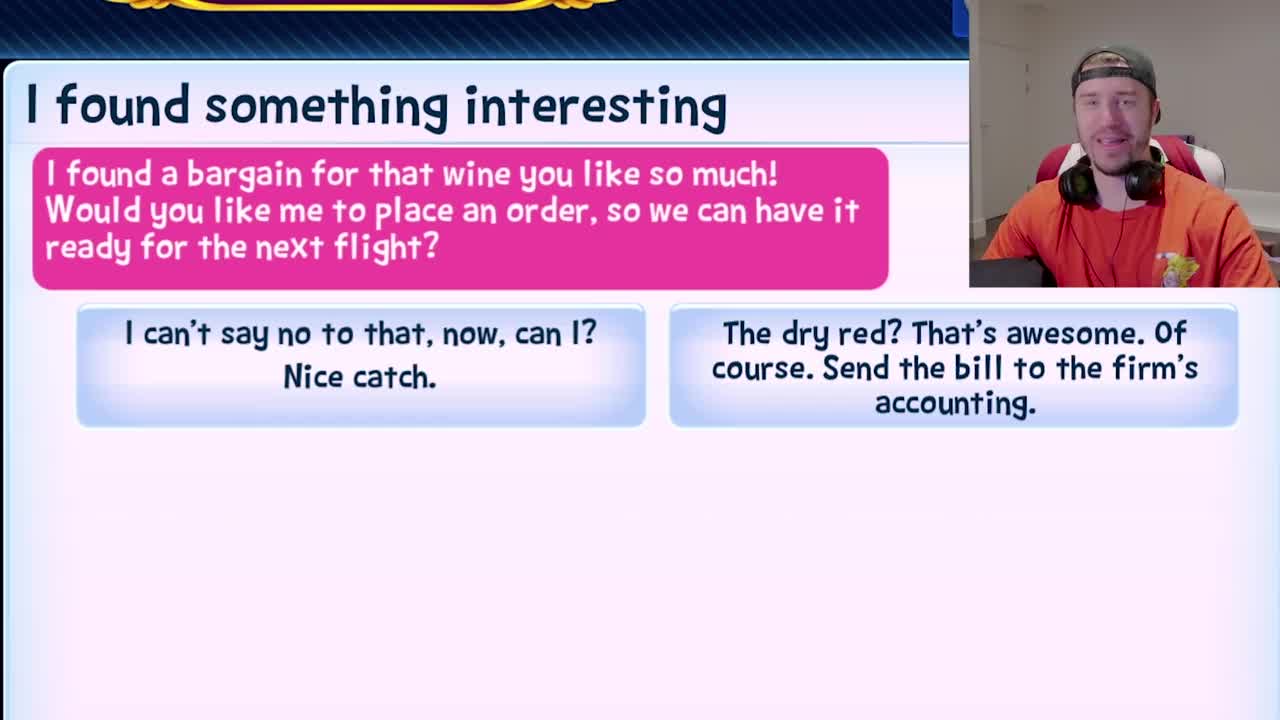 I found something interesting

I found a bargain for that wine you like so much! Would you like me to place an order, so we can have it ready for the next flight?

I can't say no to that, now, can I? Nice catch.

The dry red? That's awesome. Of course. Send the bill to the firm's accounting.